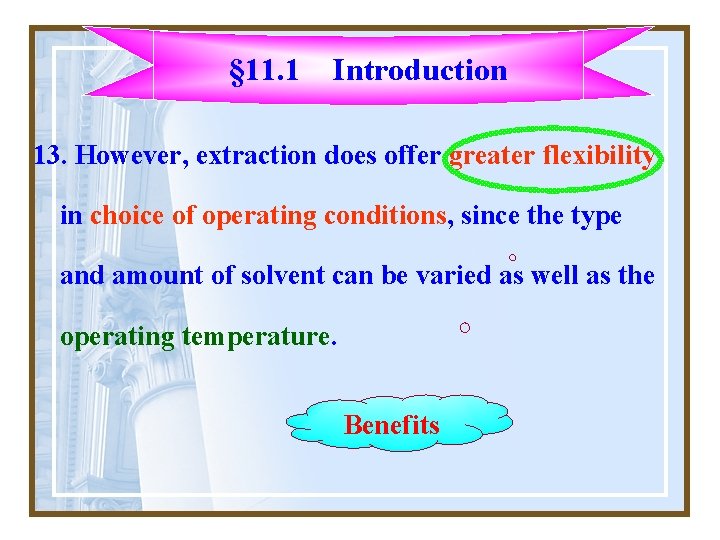 §11.1 Introduction

13. However, extraction does offer greater flexibility in choice of operating conditions, since the type and amount of solvent can be varied as well as the operating temperature.

Benefits